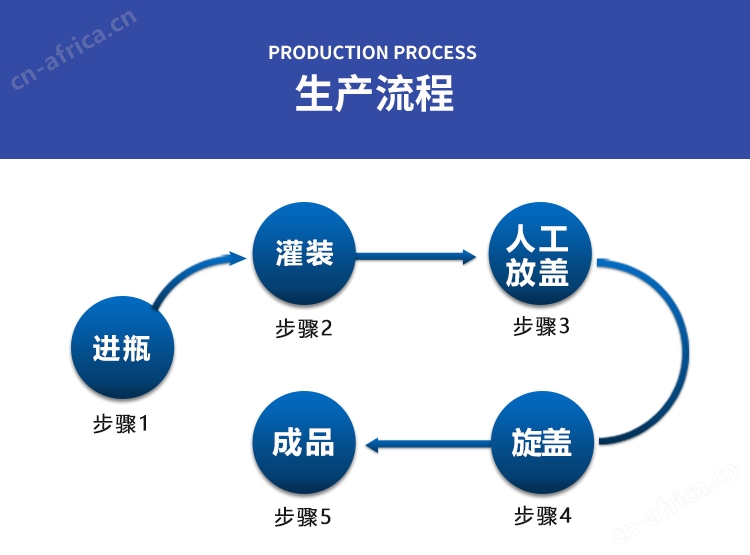 cn-africa.cn

PRODUCTION PROCESS
生产流程

进瓶
步骤1

灌装
步骤2

人工放盖
步骤3

旋盖
步骤4

成品
步骤5

cn-africa.cn